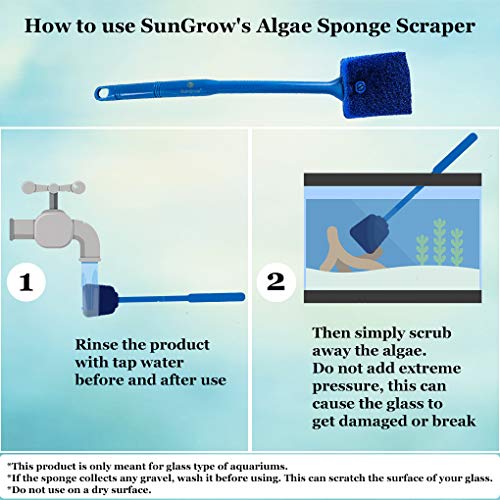 How to use SunGrow's Algae Sponge Scraper

SunGrow

1

Rinse the product with tap water before and after use

2

Then simply scrub away the algae. Do not add extreme pressure, this can cause the glass to get damaged or break

*This product is only meant for glass type of aquariums.
*If the sponge collects any gravel, wash it before using. This can scratch the surface of your glass.
*Do not use on a dry surface.